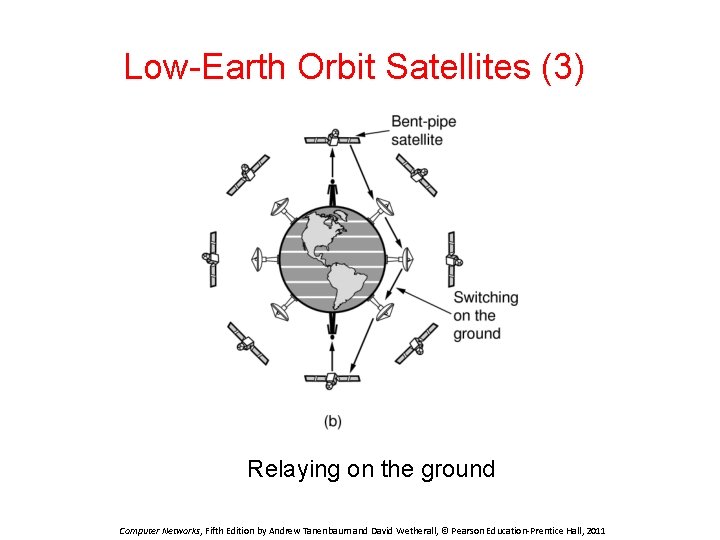 Low-Earth Orbit Satellites (3)

Bent-pipe satellite

Switching on the ground

(b)

Relaying on the ground

Computer Networks, Fifth Edition by Andrew Tanenbaum and David Wetherall, © Pearson Education-Prentice Hall, 2011